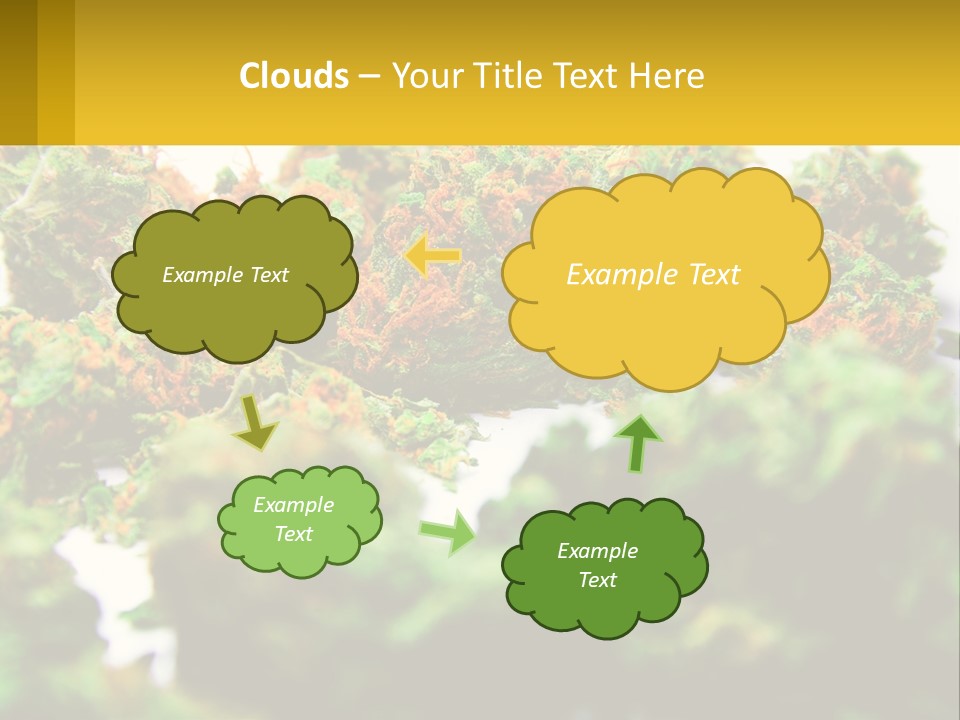 Clouds – Your Title Text Here

Example Text

Example Text

Example Text

Example Text